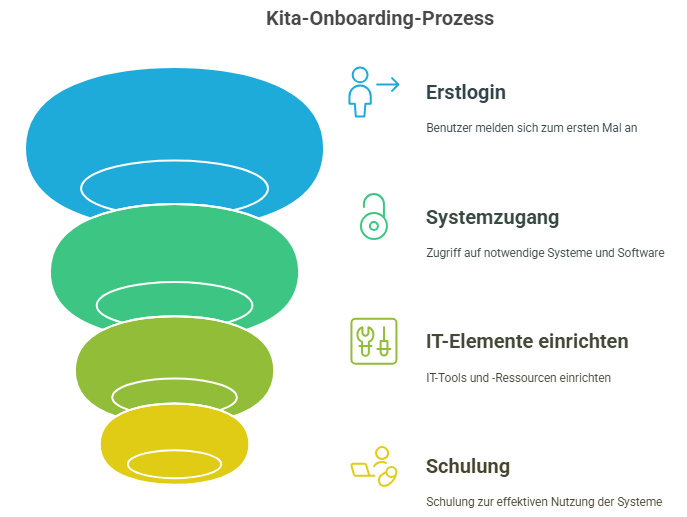 Kita-Onboarding-Prozess

Erstlogin

Benutzer melden sich zum ersten Mal an

Systemzugang

Zugriff auf notwendige Systeme und Software

IT-Elemente einrichten

IT-Tools und -Ressourcen einrichten

Schulung

Schulung zur effektiven Nutzung der Systeme